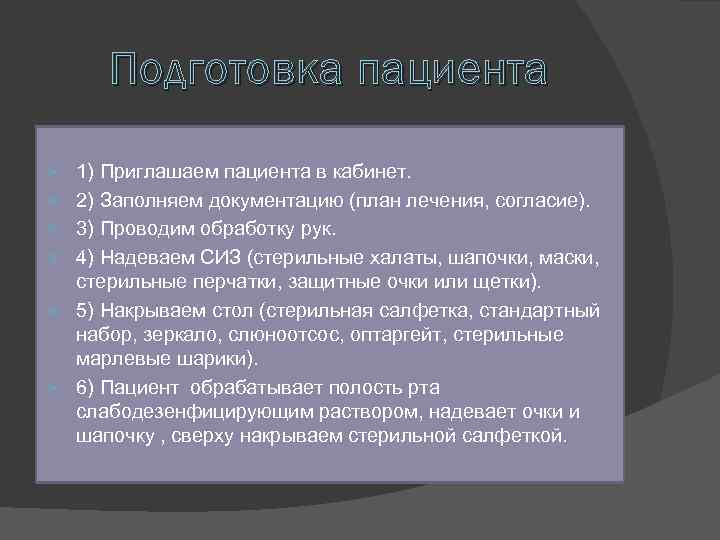 Подготовка пациента

1) Приглашаем пациента в кабинет.
2) Заполняем документацию (план лечения, согласие).
3) Проводим обработку рук.
4) Надеваем СИЗ (стерильные халаты, шапочки, маски, стерильные перчатки, защитные очки или щетки).
5) Накрываем стол (стерильная салфетка, стандартный набор, зеркало, слюноотсос, оптаргейт, стерильные марлевые шарики).
6) Пациент обрабатывает полость рта слабодезенфицирующим раствором, надевает очки и шапочку , сверху накрываем стерильной салфеткой.